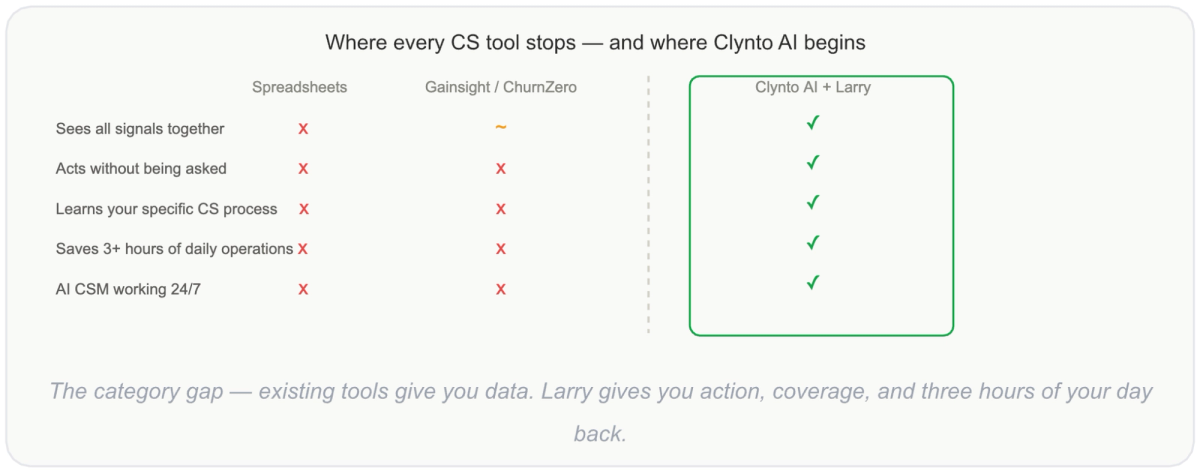 Where every CS tool stops — and where Clynto AI begins

| | Spreadsheets | Gainsight / ChurnZero | Clynto AI + Larry |
|---|---|---|---|
| Sees all signals together | x | ~ | ✓ |
| Acts without being asked | x | x | ✓ |
| Learns your specific CS process | x | x | ✓ |
| Saves 3+ hours of daily operations | x | x | ✓ |
| AI CSM working 24/7 | x | x | ✓ |

The category gap — existing tools give you data. Larry gives you action, coverage, and three hours of your day back.